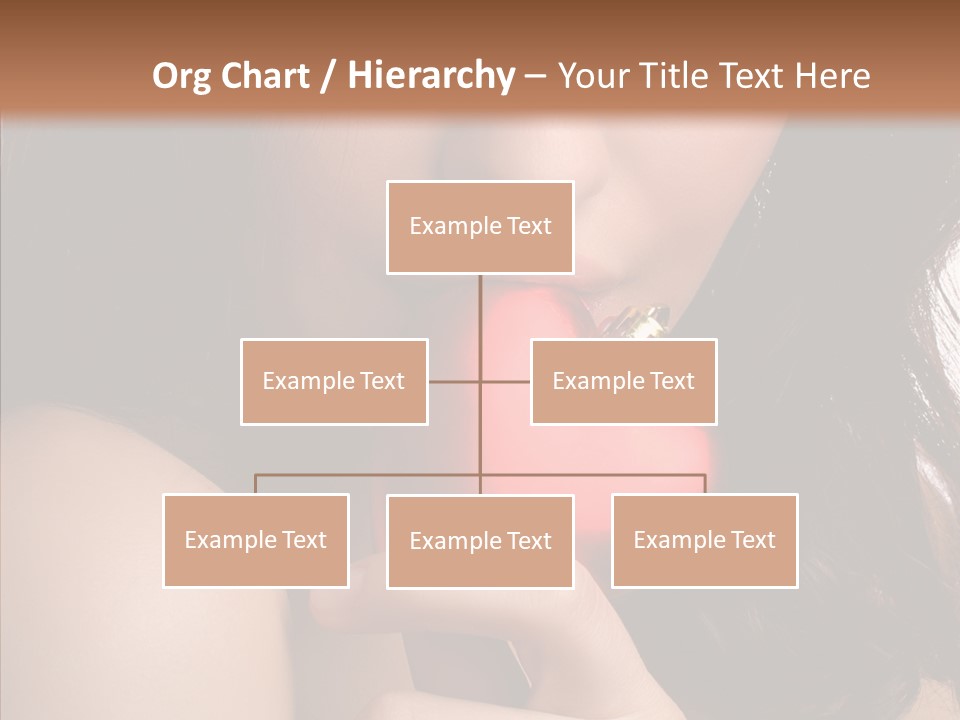 Org Chart / Hierarchy – Your Title Text Here

Example Text

Example Text

Example Text

Example Text

Example Text

Example Text